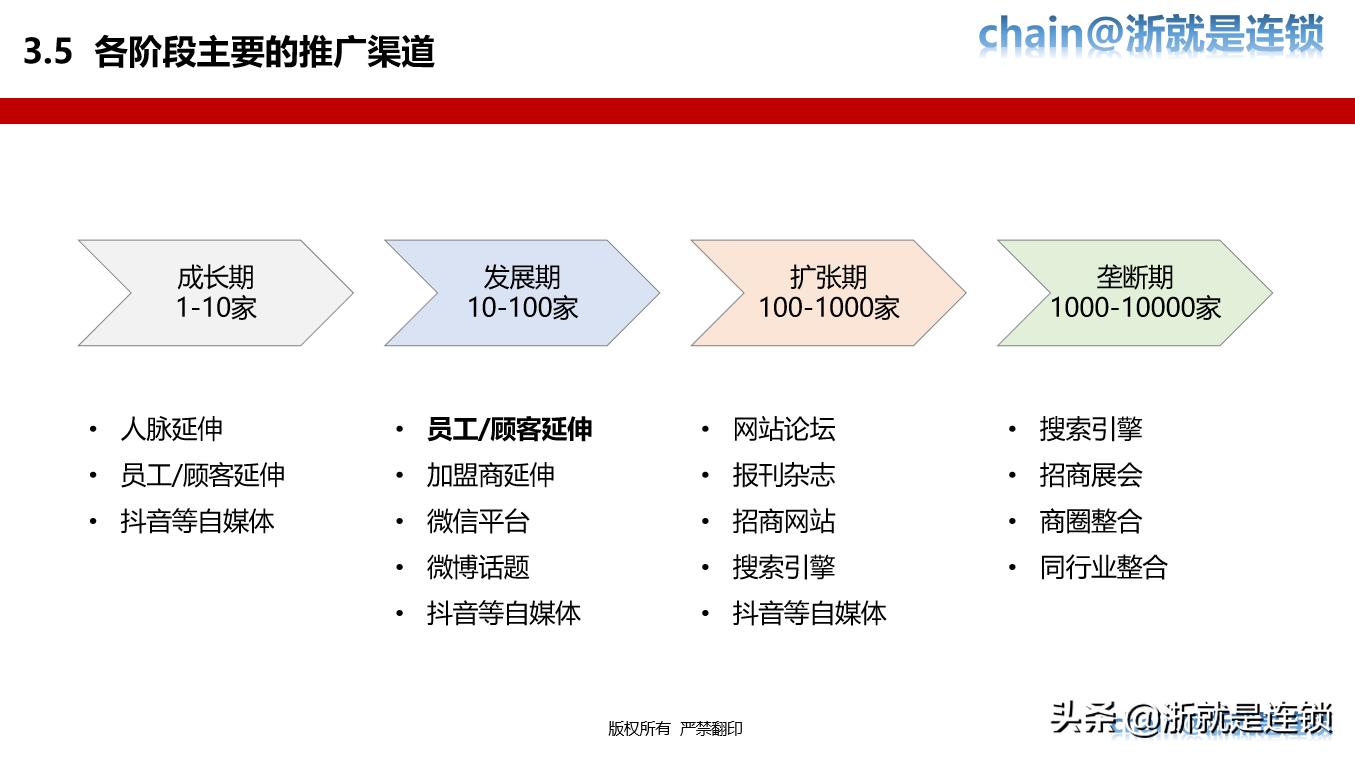 3.5 各阶段主要的推广渠道

chain@浙就是连锁

成长期
1-10家

发展期
10-100家

扩张期
100-1000家

垄断期
1000-10000家

• 人脉延伸
• 员工/顾客延伸
• 抖音等自媒体

• 员工/顾客延伸
• 加盟商延伸
• 微信平台
• 微博话题
• 抖音等自媒体

• 网站论坛
• 报刊杂志
• 招商网站
• 搜索引擎
• 抖音等自媒体

• 搜索引擎
• 招商展会
• 商圈整合
• 同行业整合

版权所有 严禁翻印

头条 @浙就是连锁